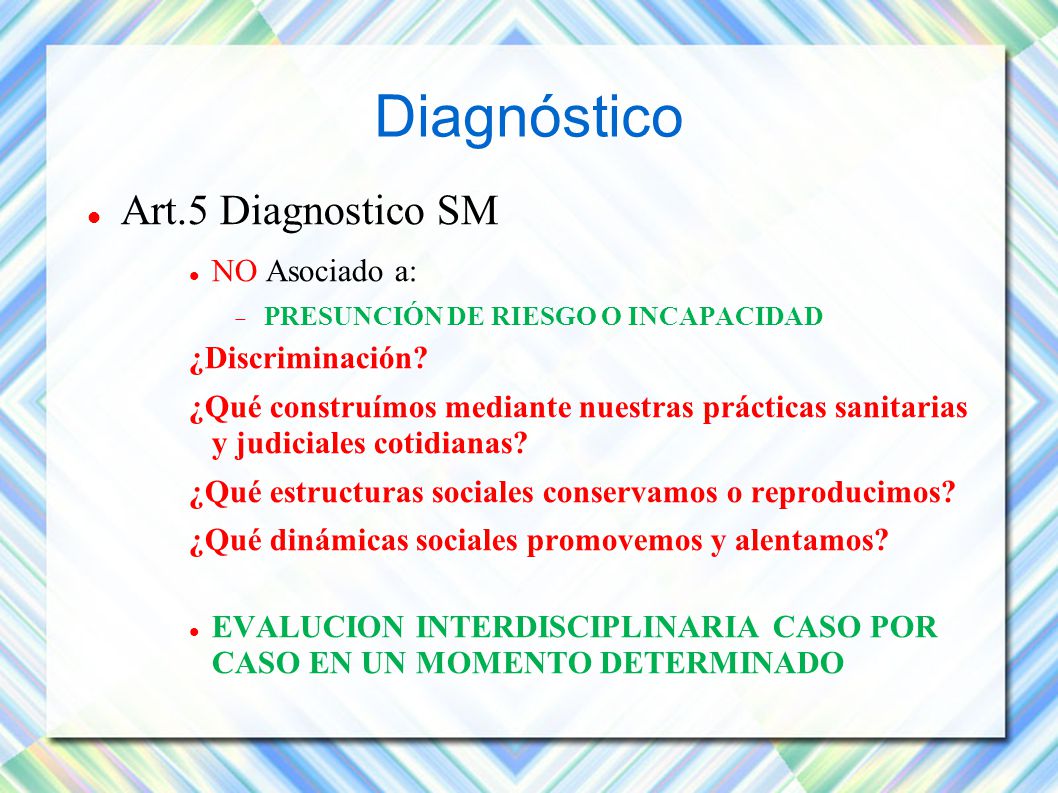 Diagnóstico

Art.5 Diagnostico SM

NO Asociado a:

PRESUNCIÓN DE RIESGO O INCAPACIDAD

¿Discriminación?

¿Qué construímos mediante nuestras prácticas sanitarias y judiciales cotidianas?

¿Qué estructuras sociales conservamos o reproducimos?

¿Qué dinámicas sociales promovemos y alentamos?

EVALUCION INTERDISCIPLINARIA CASO POR CASO EN UN MOMENTO DETERMINADO